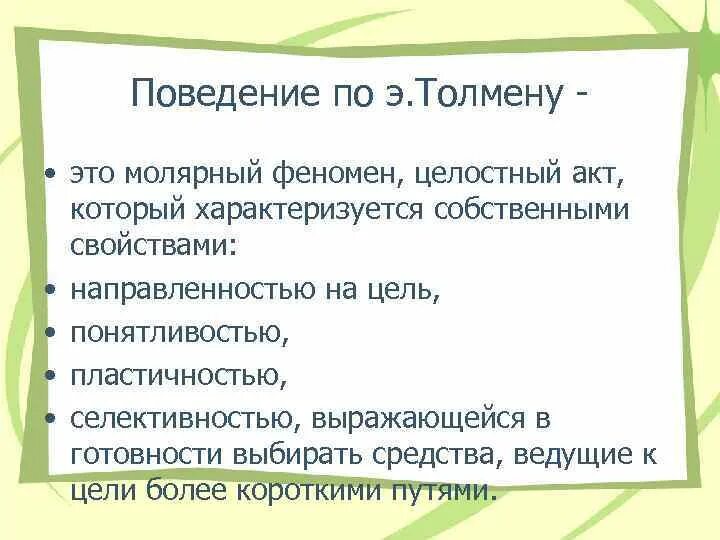 Поведение по э.Толмену -

• это молярный феномен, целостный акт, который характеризуется собственными свойствами:
• направленностью на цель,
• понятливостью,
• пластичностью,
• селективностью, выражающейся в готовности выбирать средства, ведущие к цели более короткими путями.